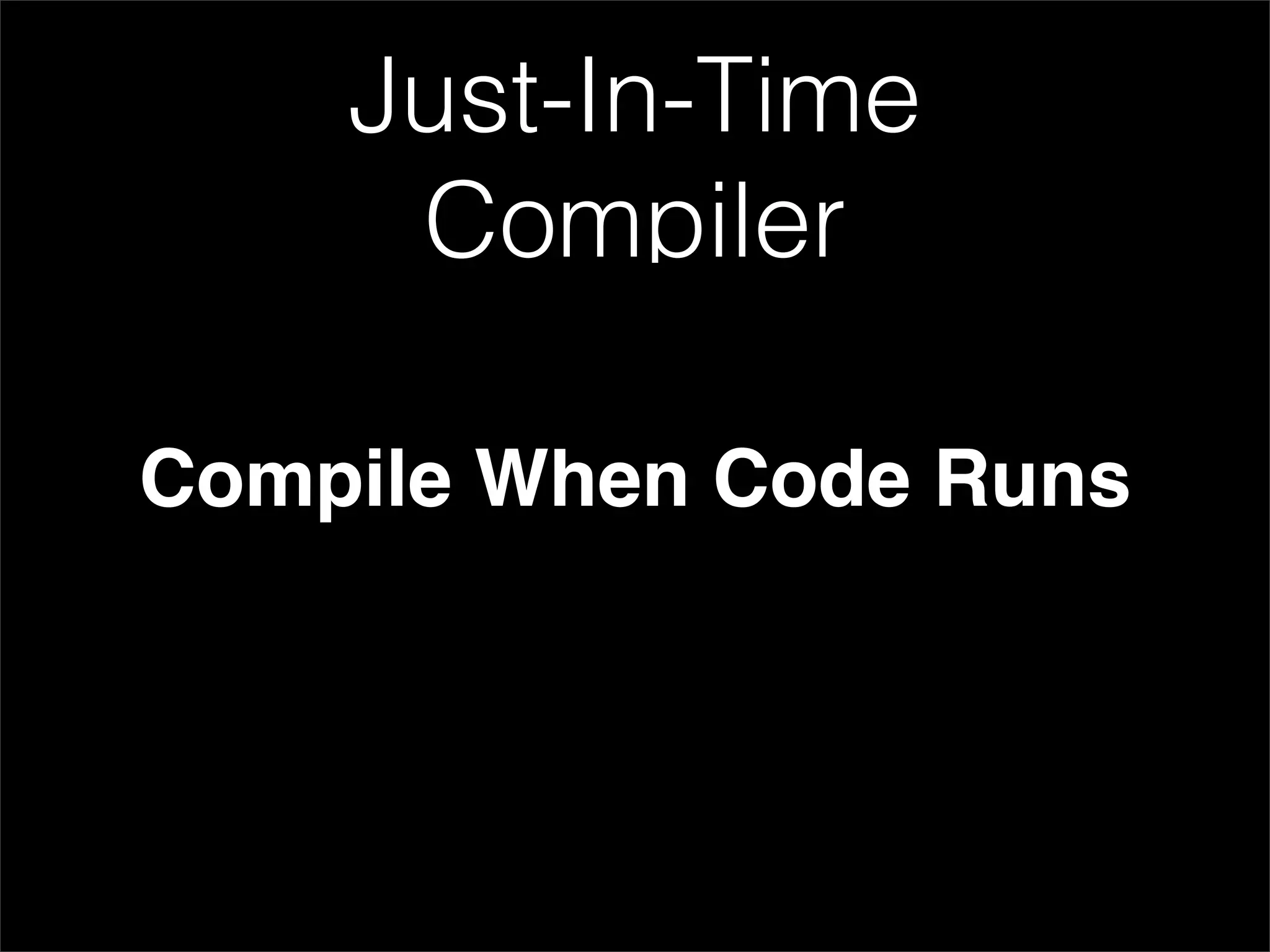 Just-In-Time
Compiler

Compile When Code Runs